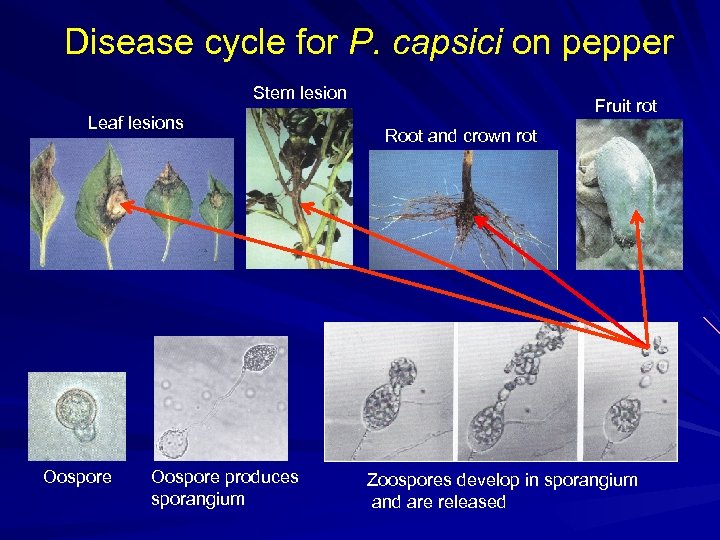 Disease cycle for P. capsici on pepper

Leaf lesions

Stem lesion

Root and crown rot

Fruit rot

Oospore

Oospore produces sporangium

Zoospores develop in sporangium and are released